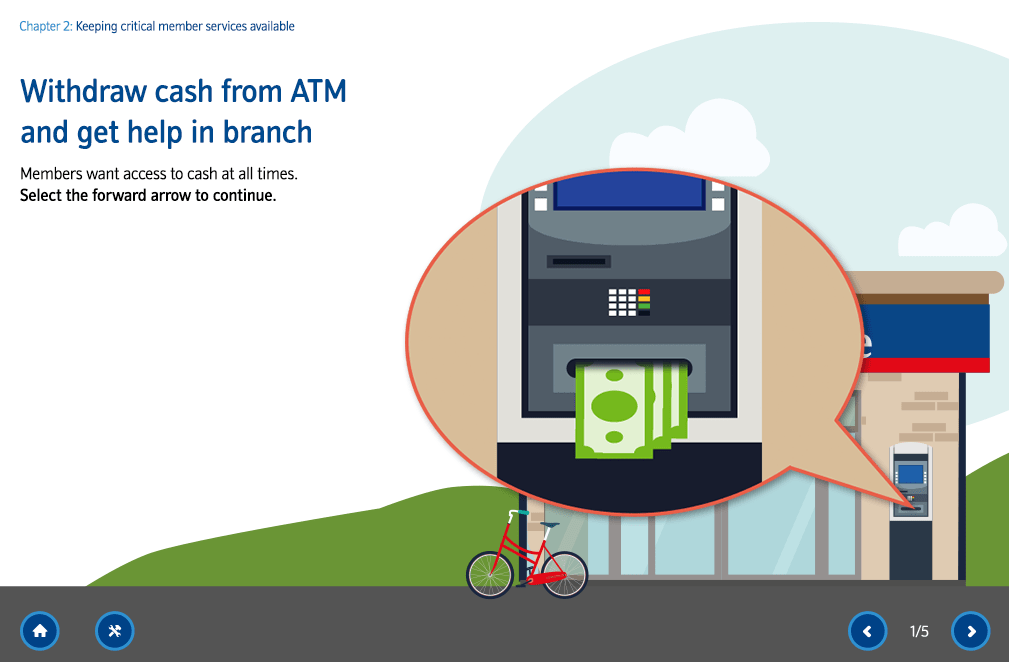 Chapter 2: Keeping critical member services available

Withdraw cash from ATM and get help in branch

Members want access to cash at all times.
Select the forward arrow to continue.

1/5